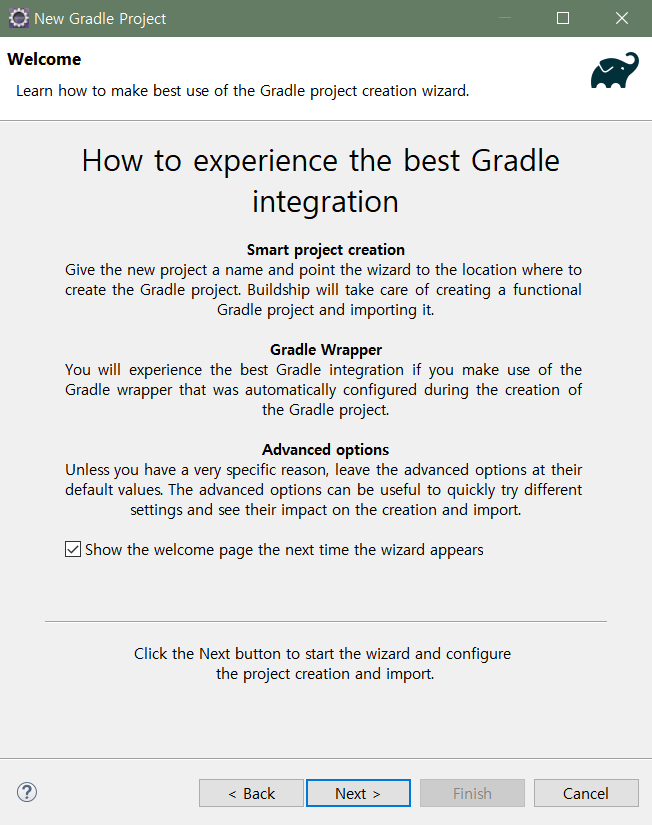 New Gradle Project

Welcome

Learn how to make best use of the Gradle project creation wizard.

How to experience the best Gradle integration

Smart project creation
Give the new project a name and point the wizard to the location where to create the Gradle project. Buildship will take care of creating a functional Gradle project and importing it.

Gradle Wrapper
You will experience the best Gradle integration if you make use of the Gradle wrapper that was automatically configured during the creation of the Gradle project.

Advanced options
Unless you have a very specific reason, leave the advanced options at their default values. The advanced options can be useful to quickly try different settings and see their impact on the creation and import.

Show the welcome page the next time the wizard appears

Click the Next button to start the wizard and configure the project creation and import.

?

< Back

Next >

Finish

Cancel